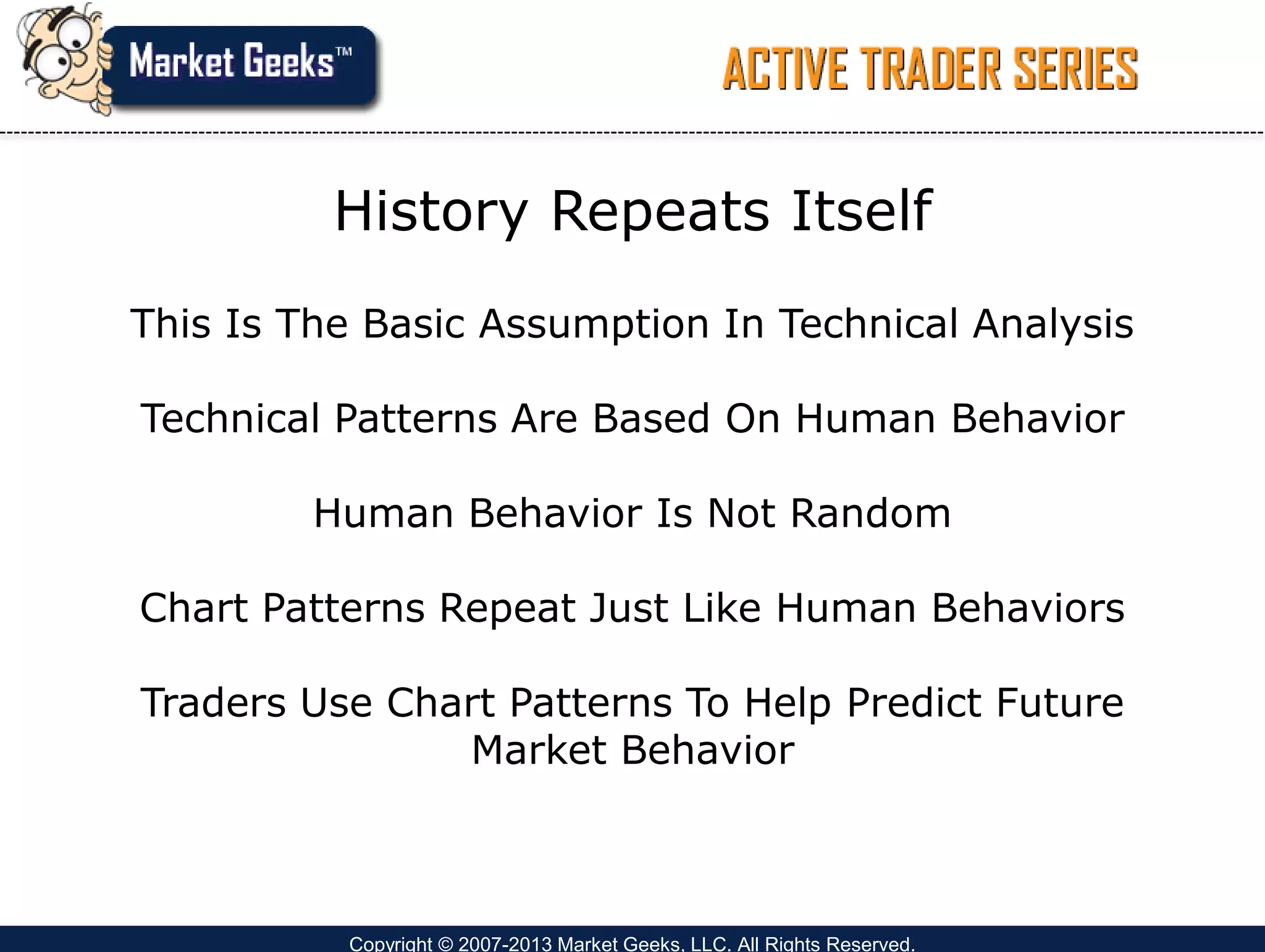 Market Geeks™

ACTIVE TRADER SERIES

History Repeats Itself

This Is The Basic Assumption In Technical Analysis

Technical Patterns Are Based On Human Behavior

Human Behavior Is Not Random

Chart Patterns Repeat Just Like Human Behaviors

Traders Use Chart Patterns To Help Predict Future Market Behavior

Copyright © 2007-2013 Market Geeks, LLC. All Rights Reserved.